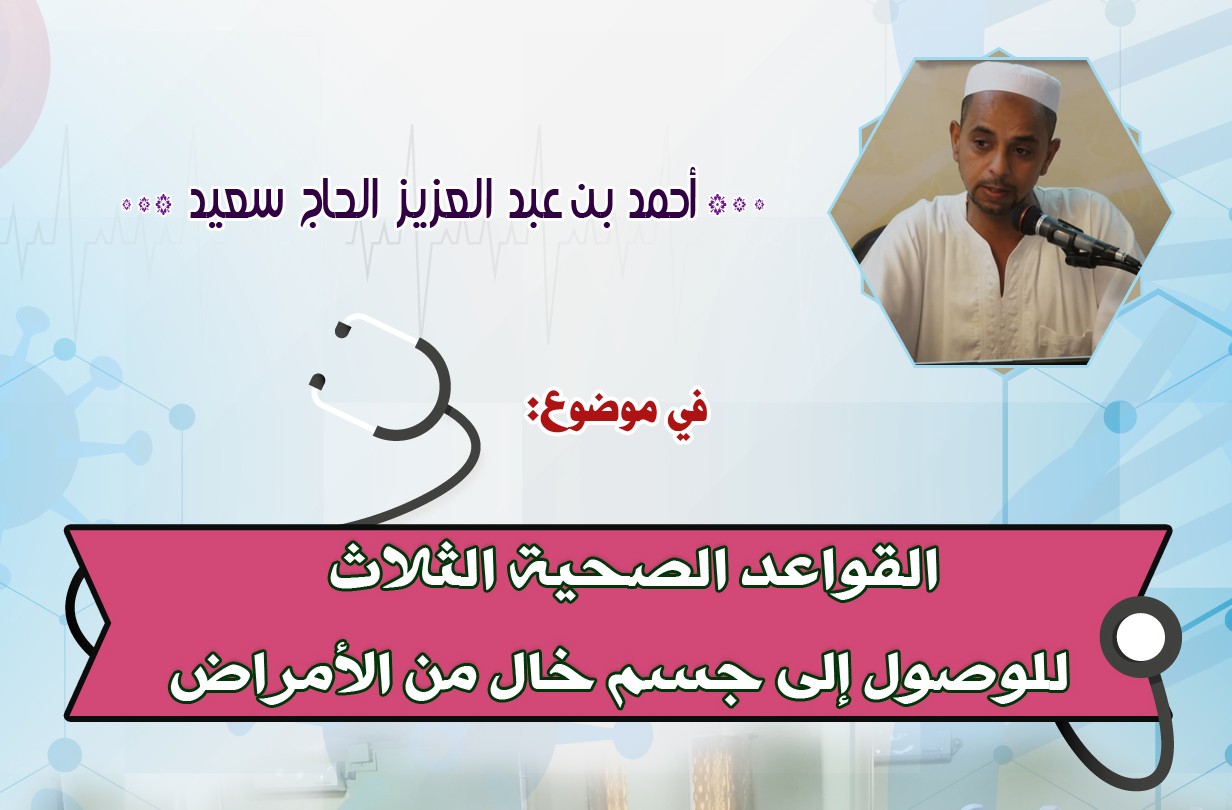 أحمد بن عبد العزيز الحاج سعيد

في موضوع:

القواعد الصحية الثلاث
للوصول إلى جسم خال من الأمراض